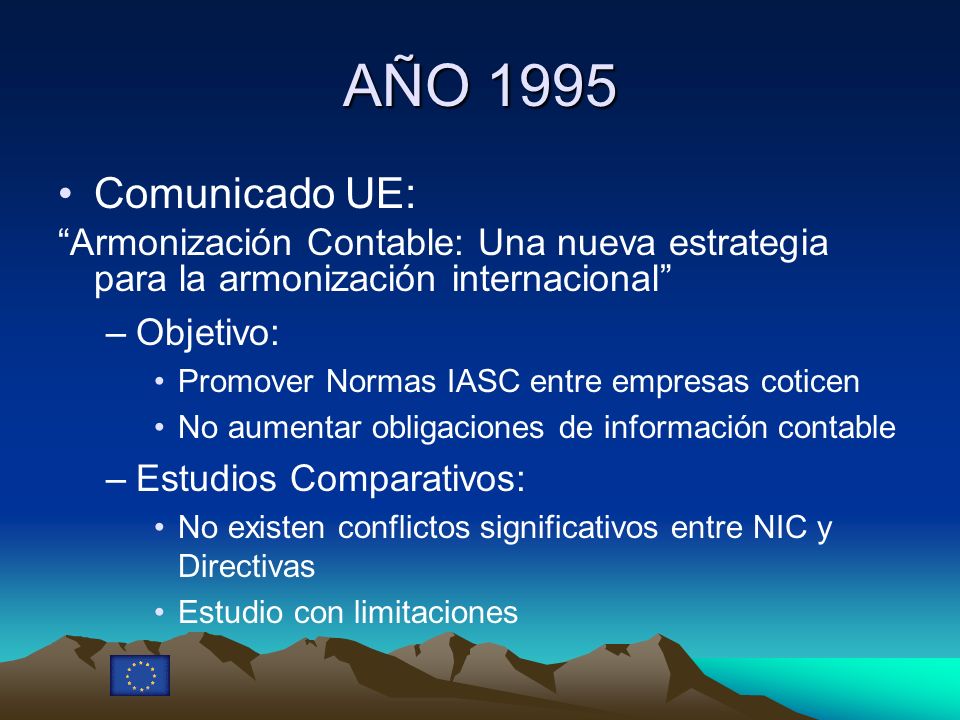 AÑO 1995

• Comunicado UE:

“Armonización Contable: Una nueva estrategia para la armonización internacional”

– Objetivo:

• Promover Normas IASC entre empresas coticen

• No aumentar obligaciones de información contable

– Estudios Comparativos:

• No existen conflictos significativos entre NIC y Directivas

• Estudio con limitaciones